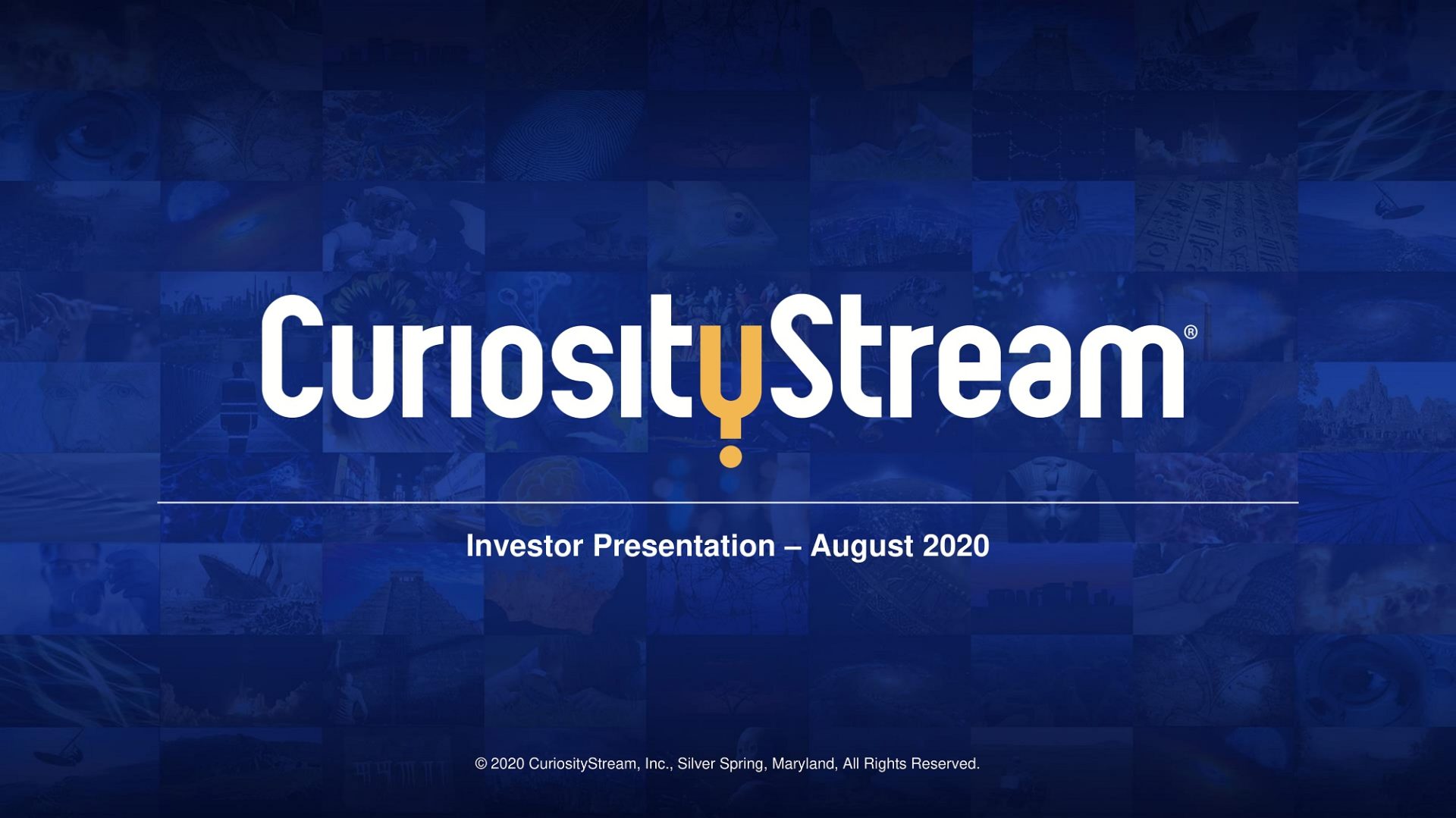 CuriosityStream®

Investor Presentation – August 2020

© 2020 CuriosityStream, Inc., Silver Spring, Maryland, All Rights Reserved.